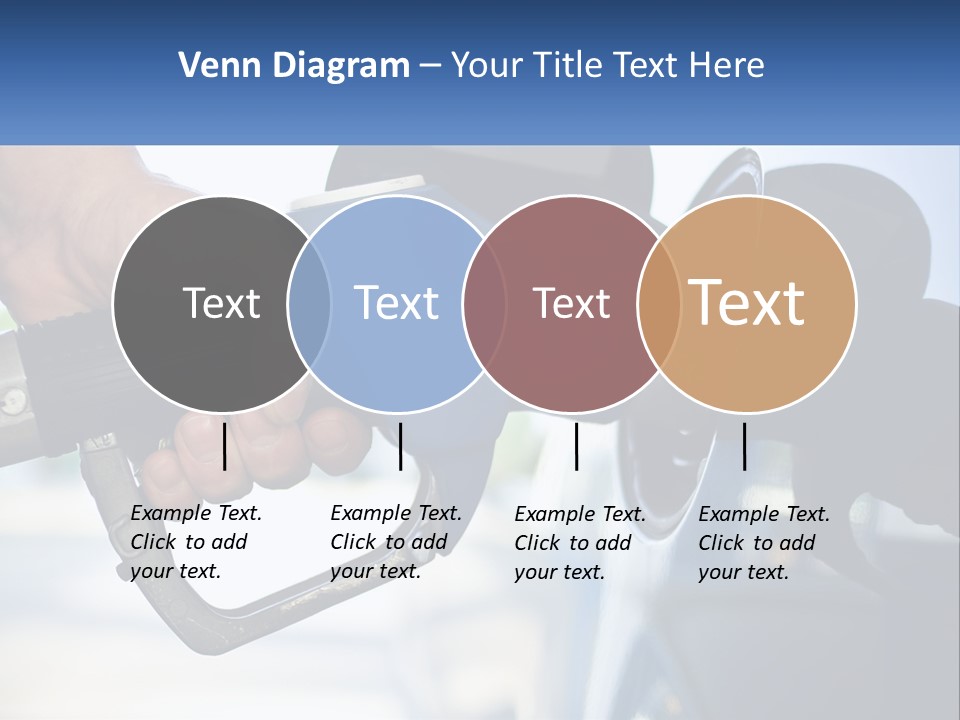 Venn Diagram – Your Title Text Here

Text

Text

Text

Text

Example Text. Click to add your text.

Example Text. Click to add your text.

Example Text. Click to add your text.

Example Text. Click to add your text.